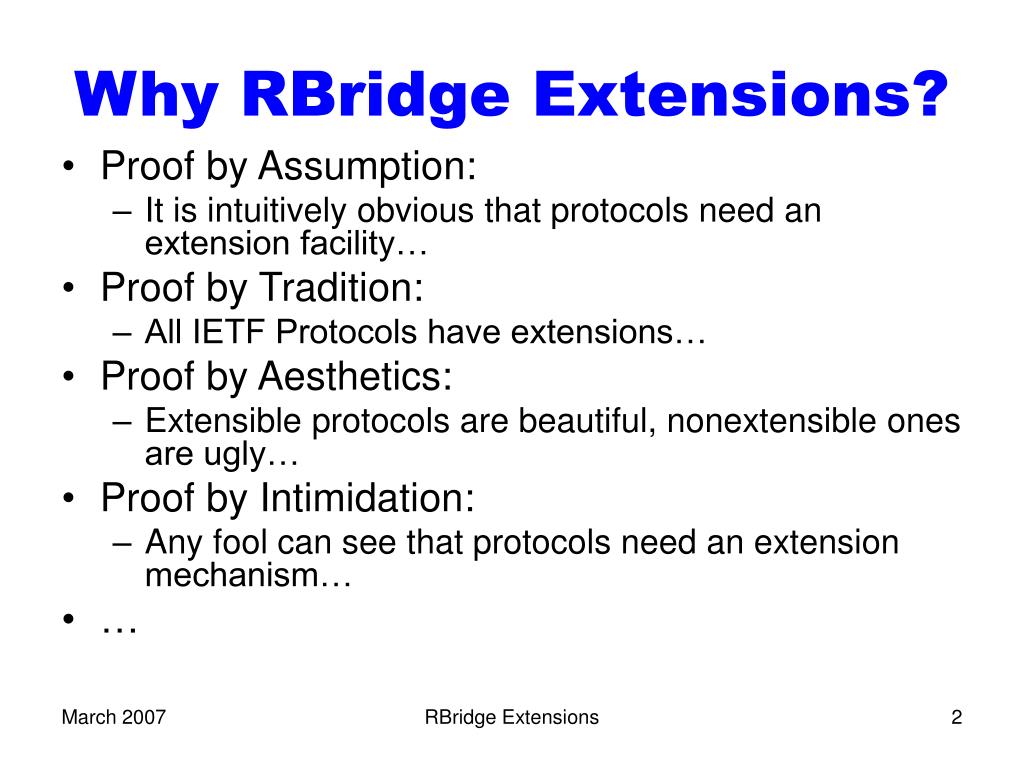 Why RBridge Extensions?

• Proof by Assumption:
– It is intuitively obvious that protocols need an extension facility…
• Proof by Tradition:
– All IETF Protocols have extensions…
• Proof by Aesthetics:
– Extensible protocols are beautiful, nonextensible ones are ugly…
• Proof by Intimidation:
– Any fool can see that protocols need an extension mechanism…
• …

March 2007

RBridge Extensions

2